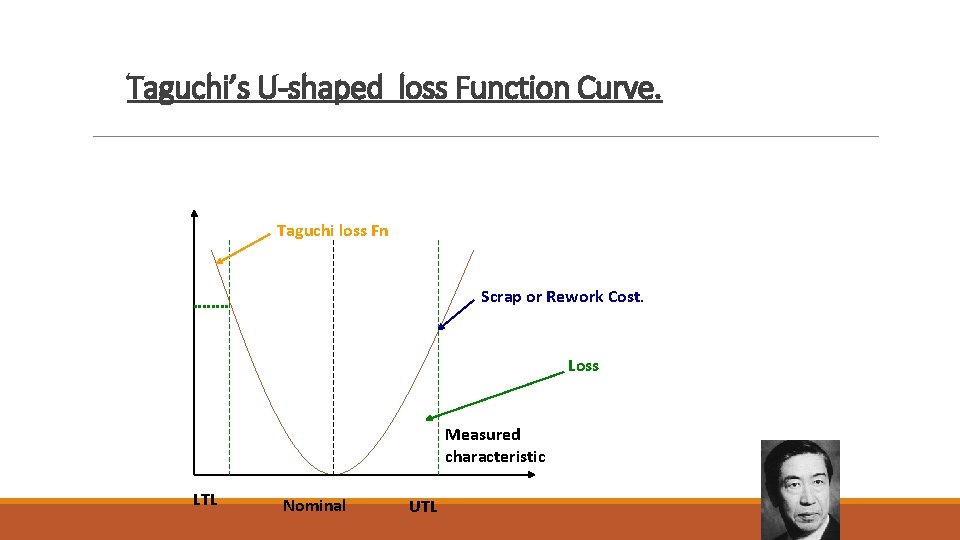 Taguchi's U-shaped loss Function Curve.

Taguchi loss Fn

Scrap or Rework Cost.

Loss

Measured characteristic

LTL

Nominal

UTL